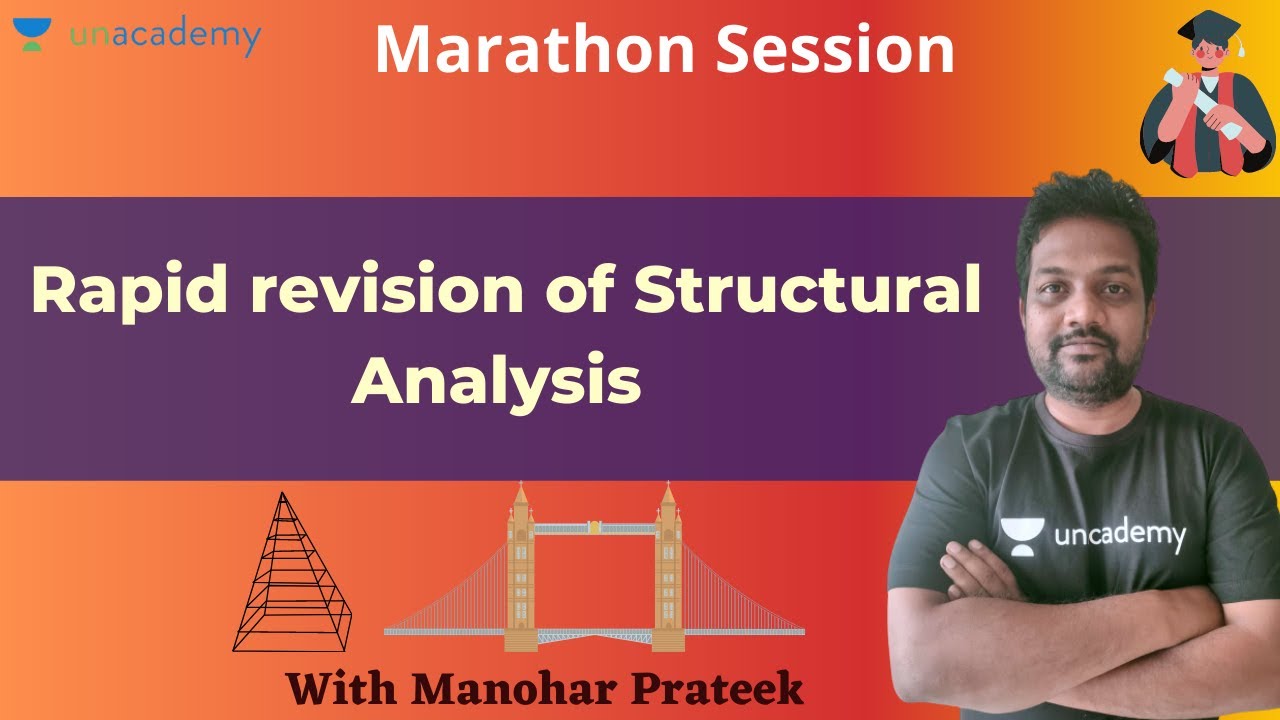 unacademy

Marathon Session

Rapid revision of Structural Analysis

uncademy

With Manohar Prateek